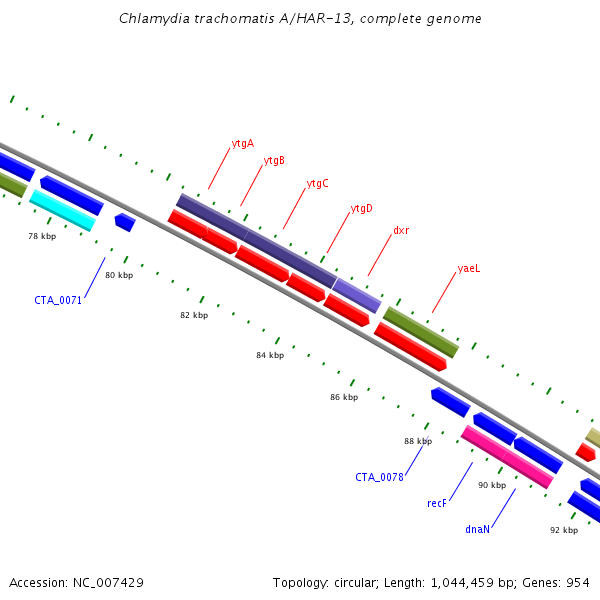 Chlamydia trachomatis A/HAR-13, complete genome

ytgA
ytgB
ytgC
ytgD
dxr
yaeL

78 kbp
80 kbp
CTA_0071
82 kbp
84 kbp
86 kbp
88 kbp
CTA_0078
recF
90 kbp
dnaN
92 kbp

Accession: NC_007429

Topology: circular; Length: 1,044,459 bp; Genes: 954